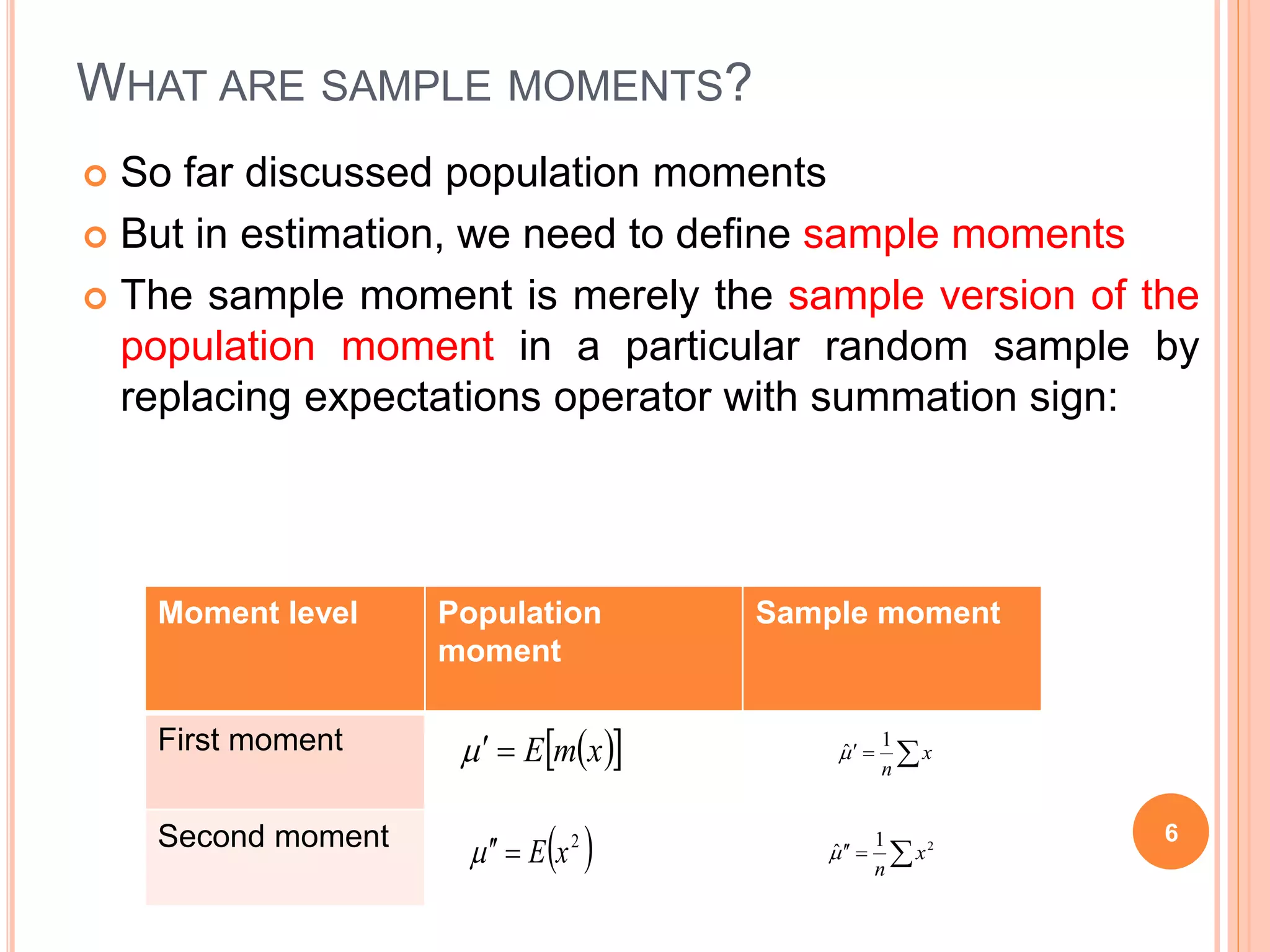 WHAT ARE SAMPLE MOMENTS?

So far discussed population moments

But in estimation, we need to define sample moments

The sample moment is merely the sample version of the population moment in a particular random sample by replacing expectations operator with summation sign:

| Moment level | Population moment | Sample moment |
|---|---|---|
| First moment | $\mu' = E[m(x)]$ | $\hat{\mu}' = \frac{1}{n}\sum x$ |
| Second moment | $\mu'' = E(x^2)$ | $\hat{\mu}'' = \frac{1}{n}\sum x^2$ |

6